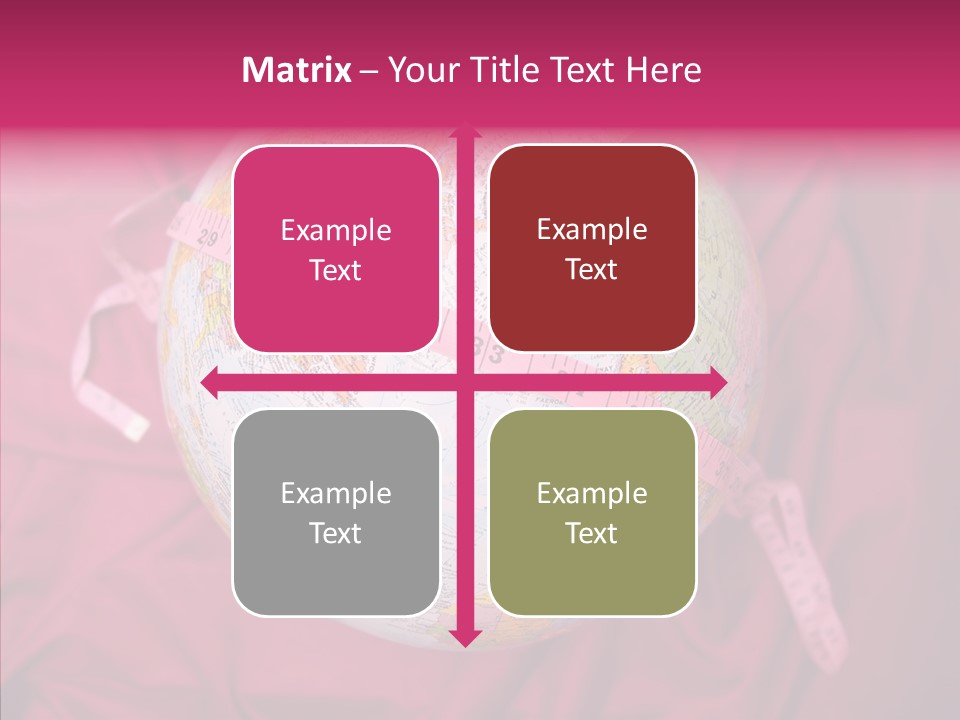 Matrix – Your Title Text Here

Example Text

Example Text

Example Text

Example Text